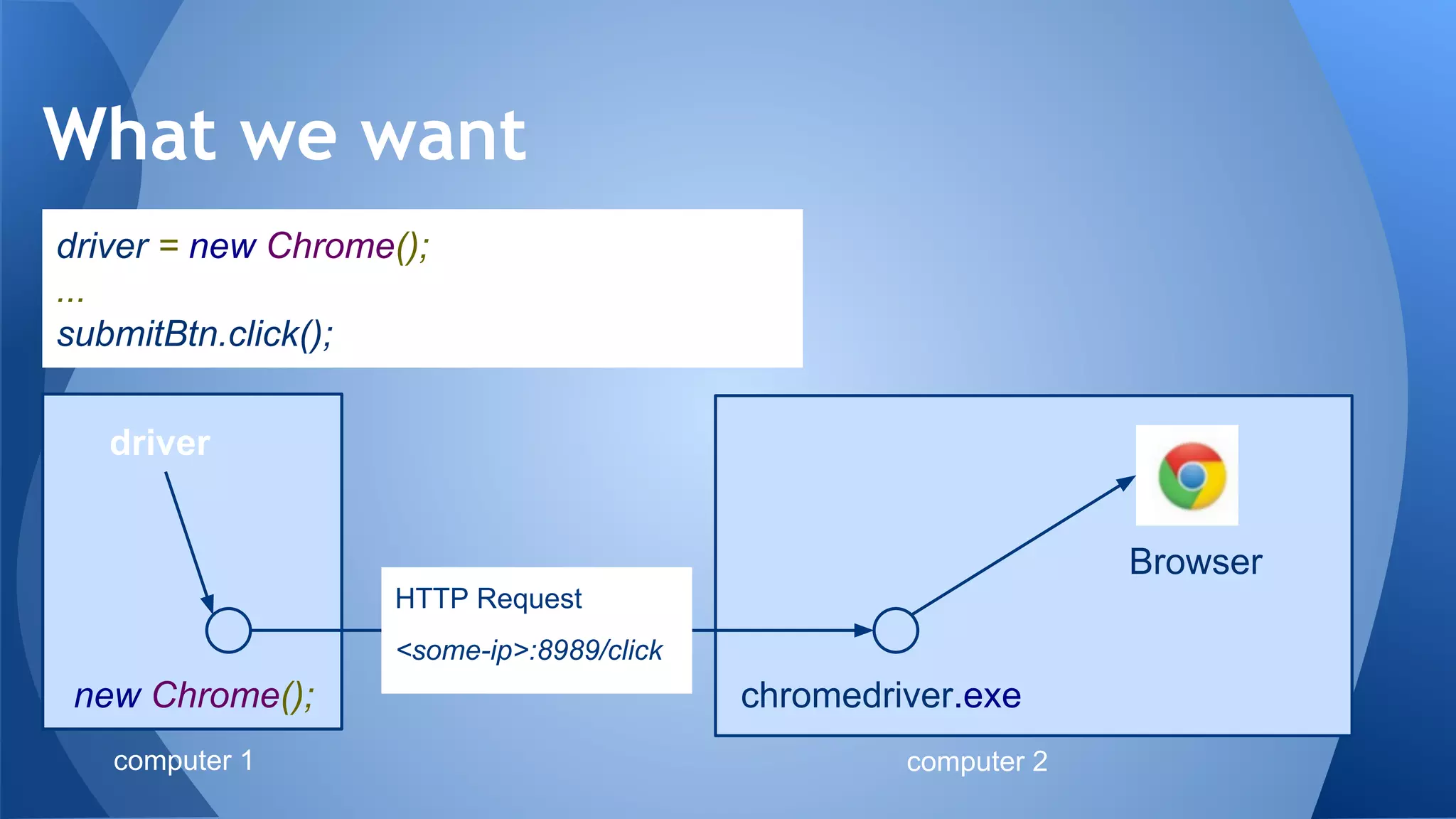 What we want

driver = new Chrome();
...
submitBtn.click();

driver

new Chrome();

computer 1

HTTP Request
<some-ip>:8989/click

Browser

chromedriver.exe

computer 2